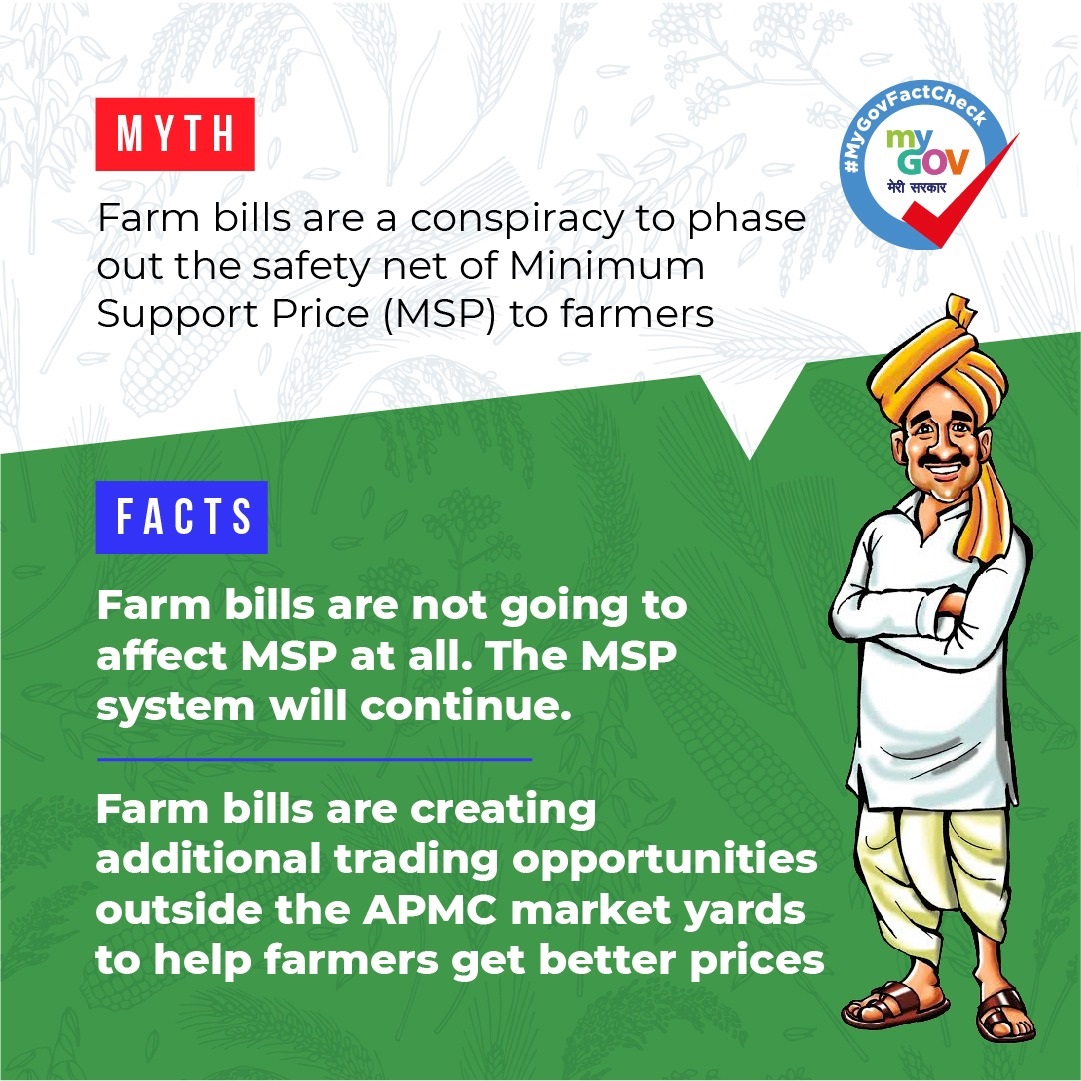 MYTH

#MyGovFactCheck
my GOV
मेरी सरकार

Farm bills are a conspiracy to phase out the safety net of Minimum Support Price (MSP) to farmers

FACTS

Farm bills are not going to affect MSP at all. The MSP system will continue.

Farm bills are creating additional trading opportunities outside the APMC market yards to help farmers get better prices